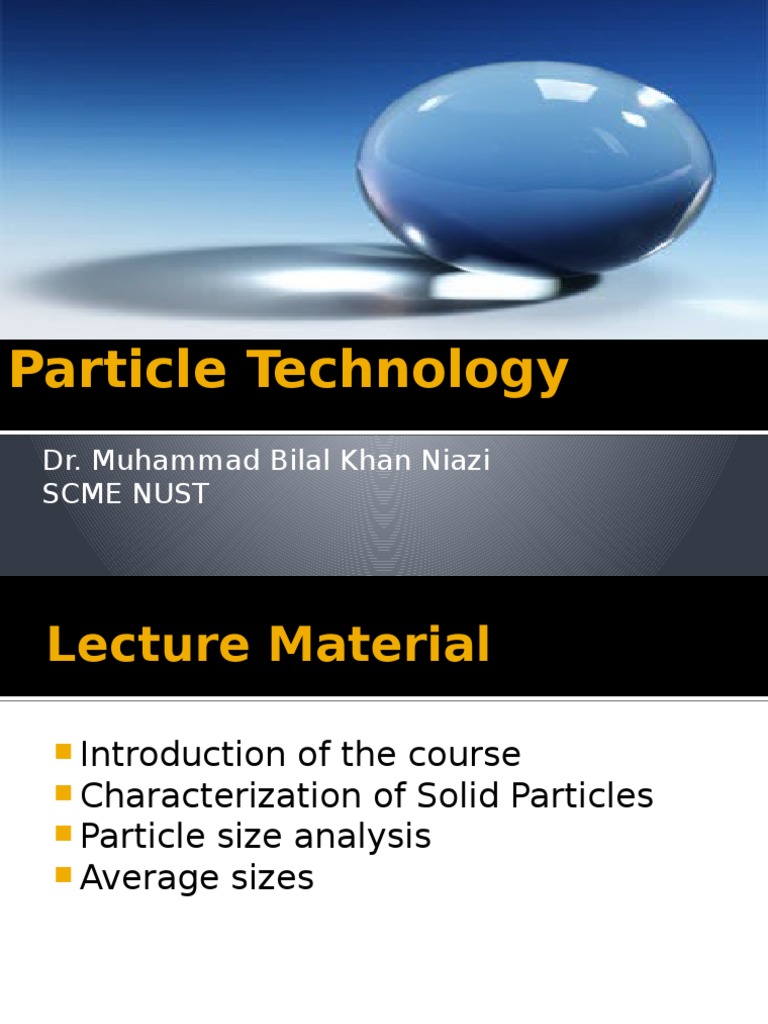 Particle Technology

Dr. Muhammad Bilal Khan Niazi
SCME NUST

Lecture Material

- Introduction of the course
- Characterization of Solid Particles
- Particle size analysis
- Average sizes